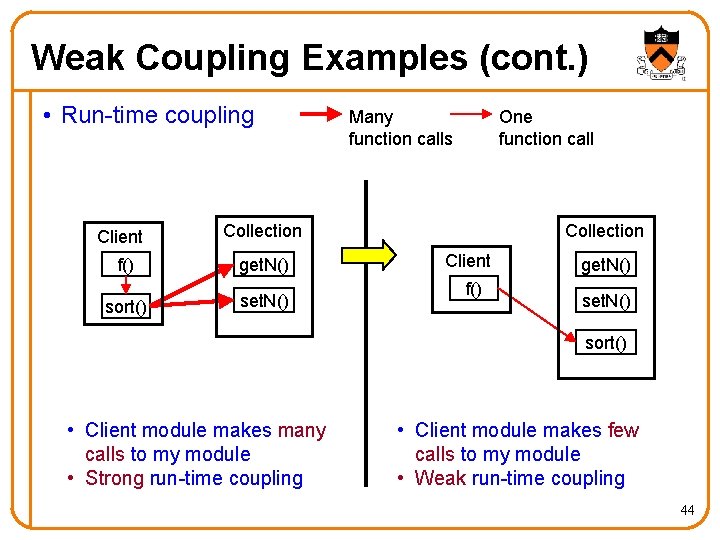 Weak Coupling Examples (cont.)

• Run-time coupling

Many function calls

One function call

Client
f()
sort()

Collection
getN()
setN()

Client
f()

Collection
getN()
setN()
sort()

• Client module makes many calls to my module
• Strong run-time coupling

• Client module makes few calls to my module
• Weak run-time coupling

44